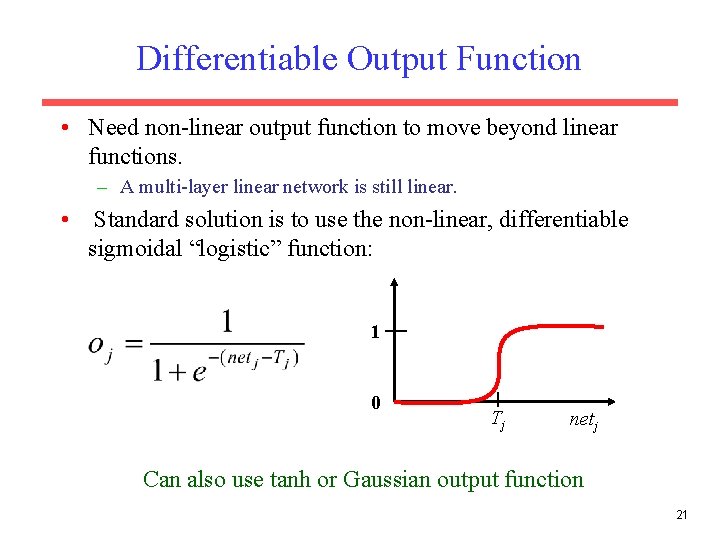 Differentiable Output Function

• Need non-linear output function to move beyond linear functions.

– A multi-layer linear network is still linear.

• Standard solution is to use the non-linear, differentiable sigmoidal “logistic” function:

$o_j = \frac{1}{1+e^{-(net_j - T_j)}}$

1

0

$T_j$

$net_j$

Can also use tanh or Gaussian output function

21